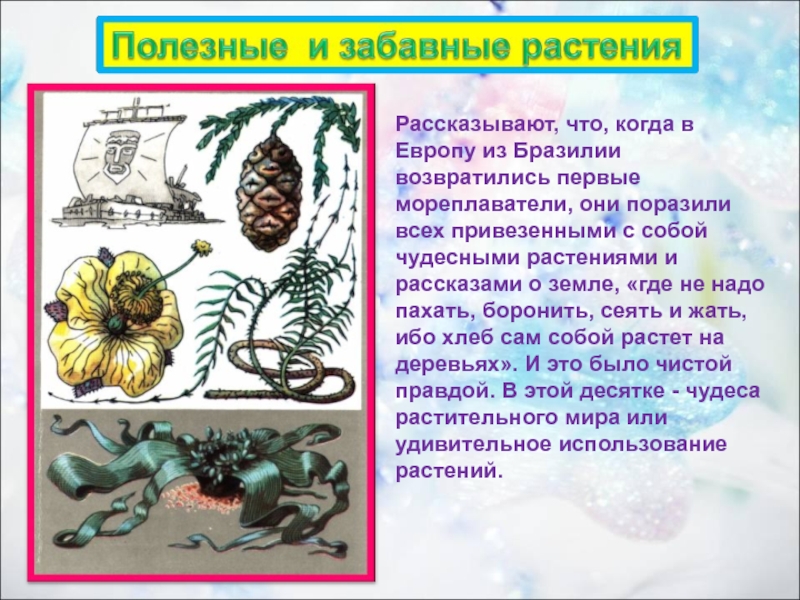 Полезные и забавные растения

Рассказывают, что, когда в Европу из Бразилии возвратились первые мореплаватели, они поразили всех привезенными с собой чудесными растениями и рассказами о земле, «где не надо пахать, боронить, сеять и жать, ибо хлеб сам собой растет на деревьях». И это было чистой правдой. В этой десятке - чудеса растительного мира или удивительное использование растений.